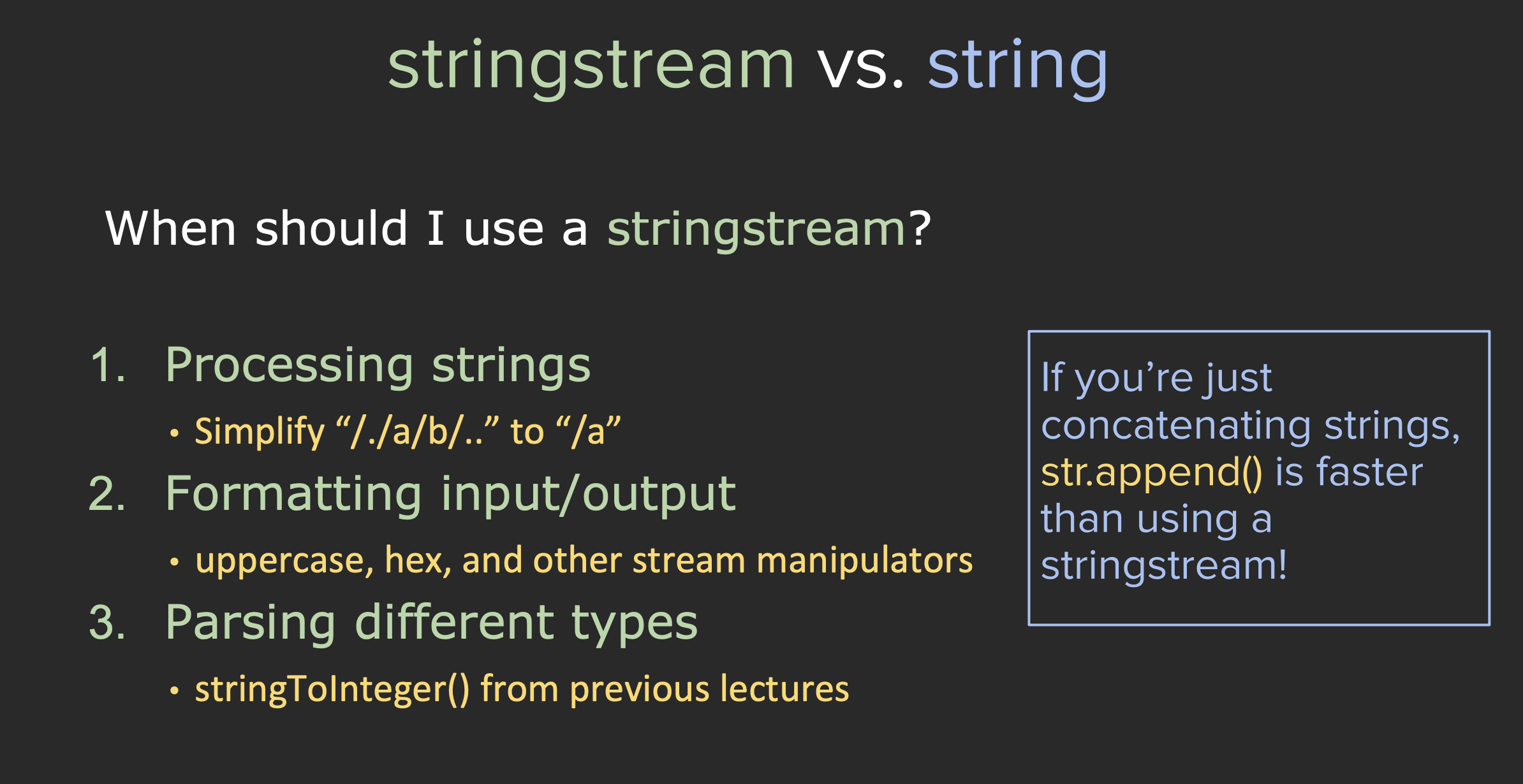 stringstream vs. string

When should I use a stringstream?

1. Processing strings
   • Simplify “/./a/b/..” to “/a”
2. Formatting input/output
   • uppercase, hex, and other stream manipulators
3. Parsing different types
   • stringToInteger() from previous lectures

If you’re just concatenating strings, str.append() is faster than using a stringstream!